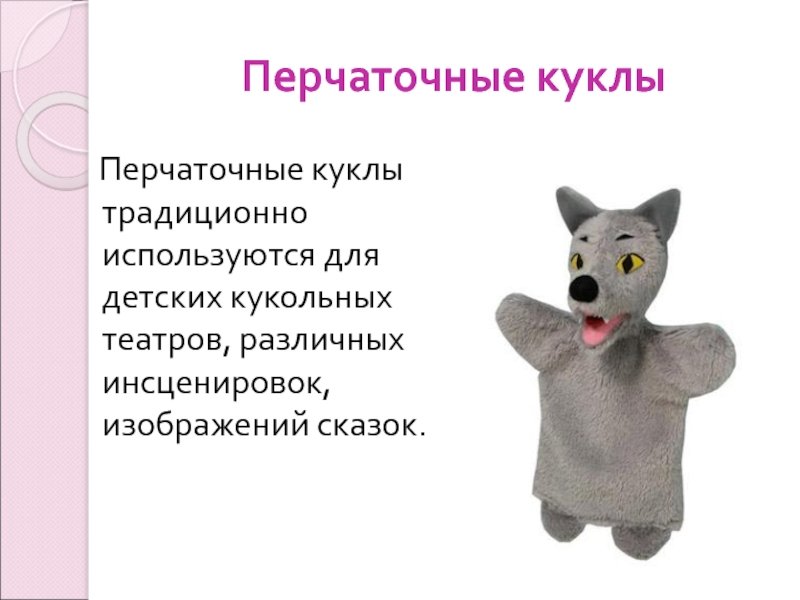 Перчаточные куклы

Перчаточные куклы традиционно используются для детских кукольных театров, различных инсценировок, изображений сказок.